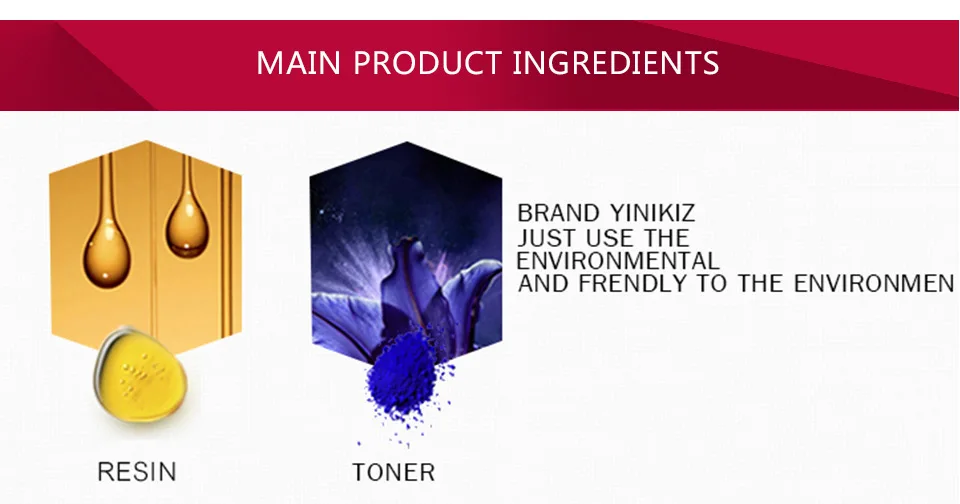 MAIN PRODUCT INGREDIENTS

BRAND YINIKIZ
JUST USE THE
ENVIRONMENTAL
AND FRENDLY TO THE ENVIRONMEN

RESIN

TONER